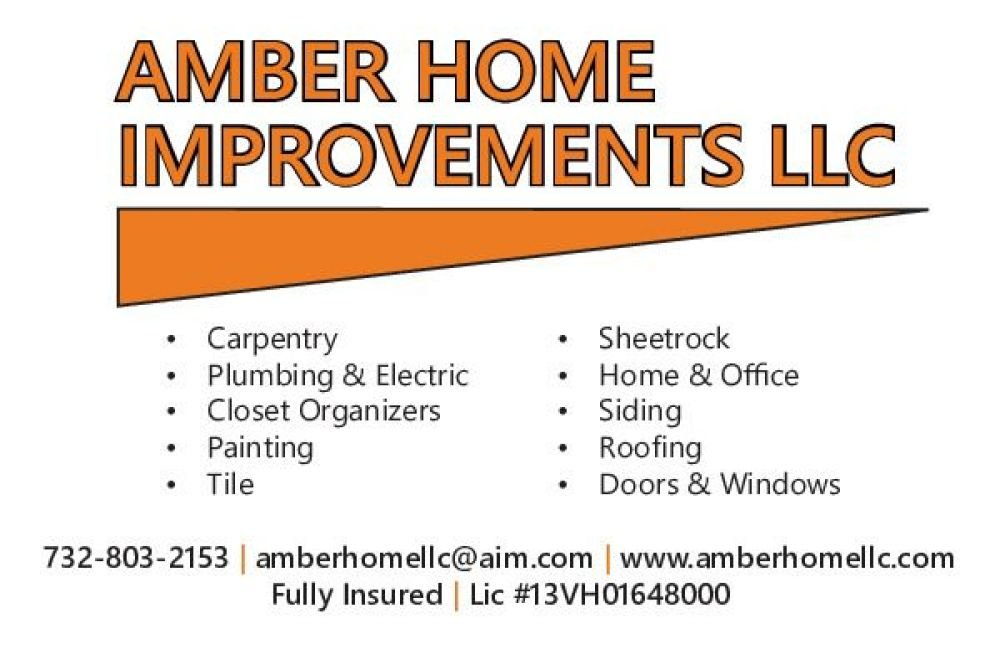 AMBER HOME IMPROVEMENTS LLC

• Carpentry
• Plumbing & Electric
• Closet Organizers
• Painting
• Tile

• Sheetrock
• Home & Office
• Siding
• Roofing
• Doors & Windows

732-803-2153 | amberhomellc@aim.com | www.amberhomellc.com
Fully Insured | Lic #13VH01648000